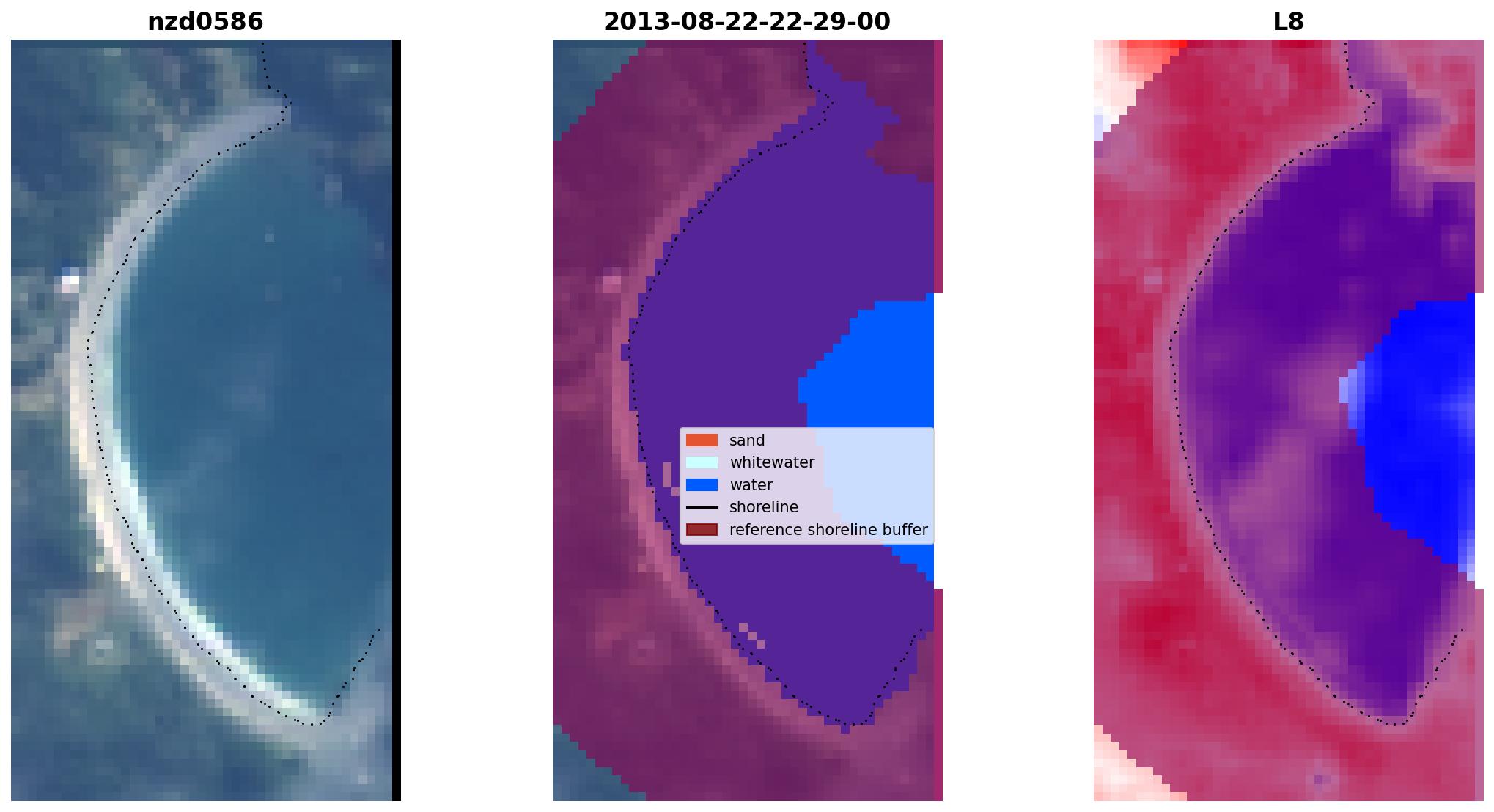 nzd0586

2013-08-22-22-29-00

L8

sand
whitewater
water
shoreline
reference shoreline buffer